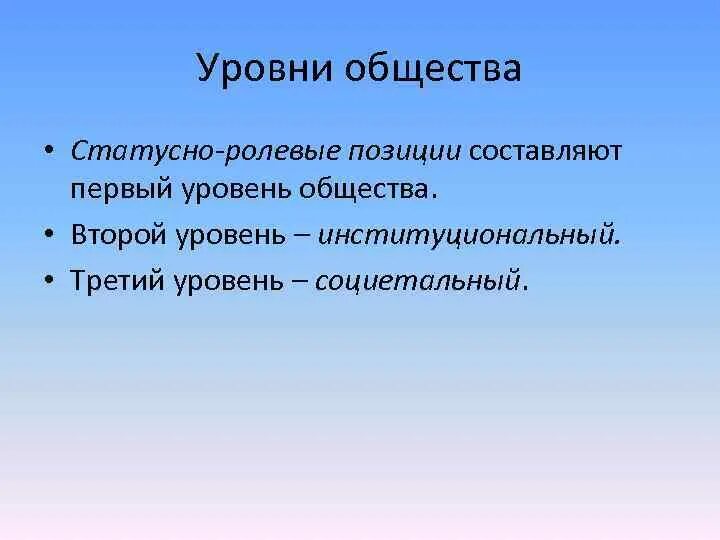 Уровни общества

• Статусно-ролевые позиции составляют первый уровень общества.
• Второй уровень – институциональный.
• Третий уровень – социетальный.